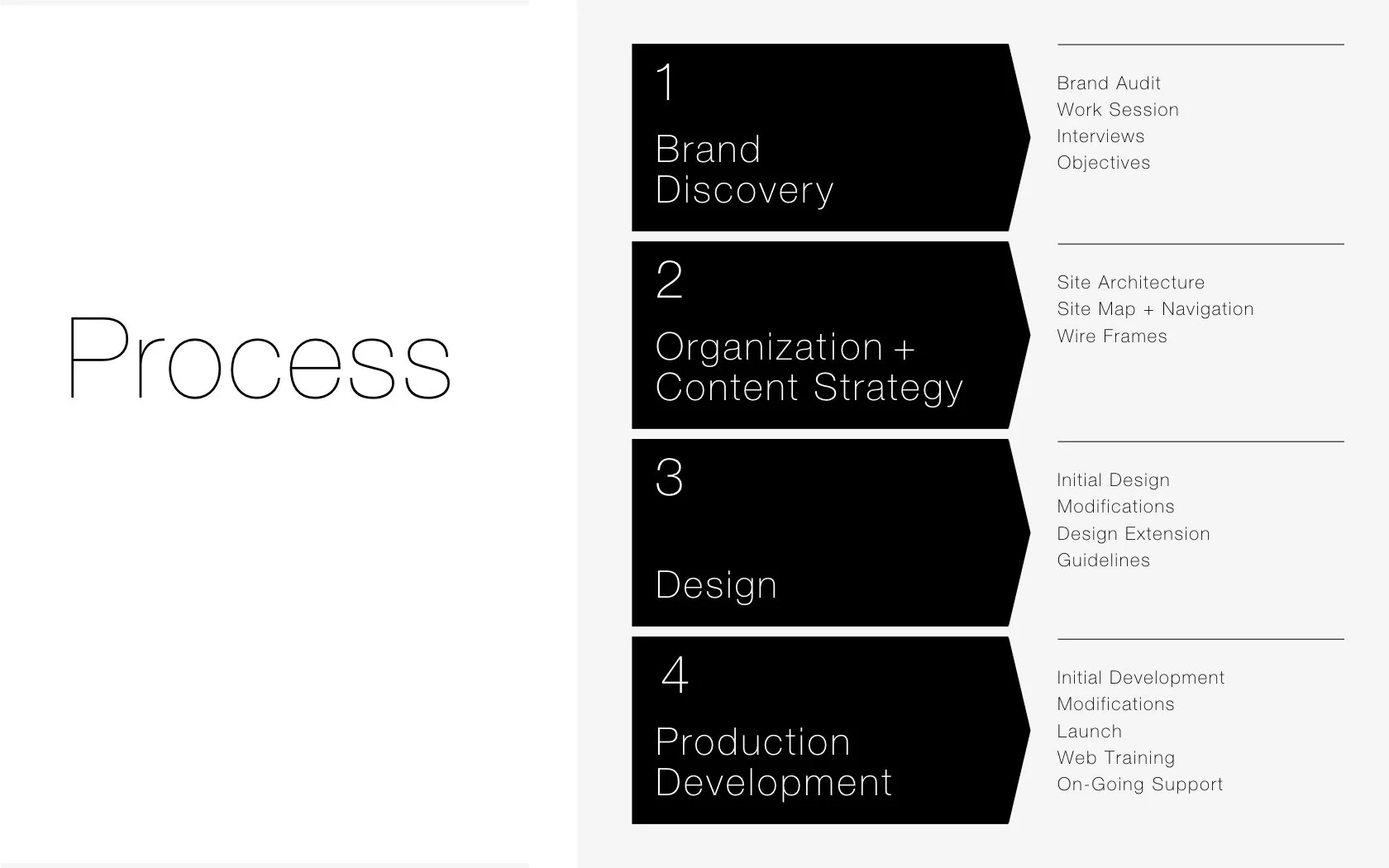 Process

1
Brand Discovery

Brand Audit
Work Session
Interviews
Objectives

2
Organization + Content Strategy

Site Architecture
Site Map + Navigation
Wire Frames

3
Design

Initial Design
Modifications
Design Extension
Guidelines

4
Production Development

Initial Development
Modifications
Launch
Web Training
On-Going Support